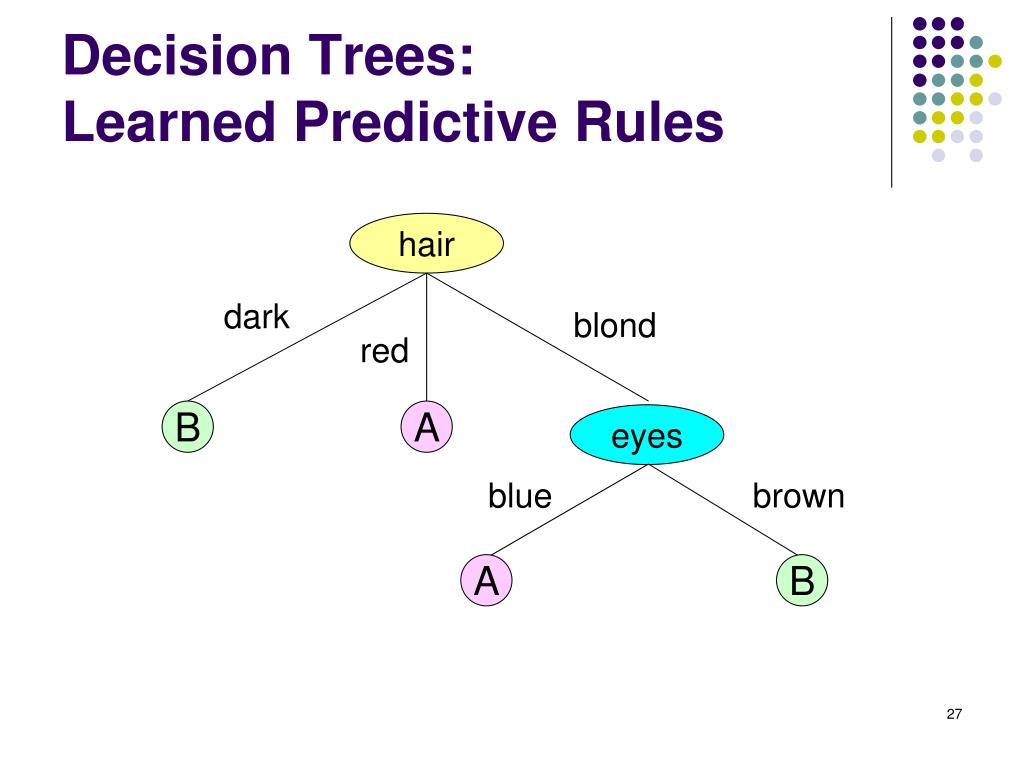 Decision Trees:
Learned Predictive Rules

hair

dark

red

blond

B

A

eyes

blue

brown

A

B

27